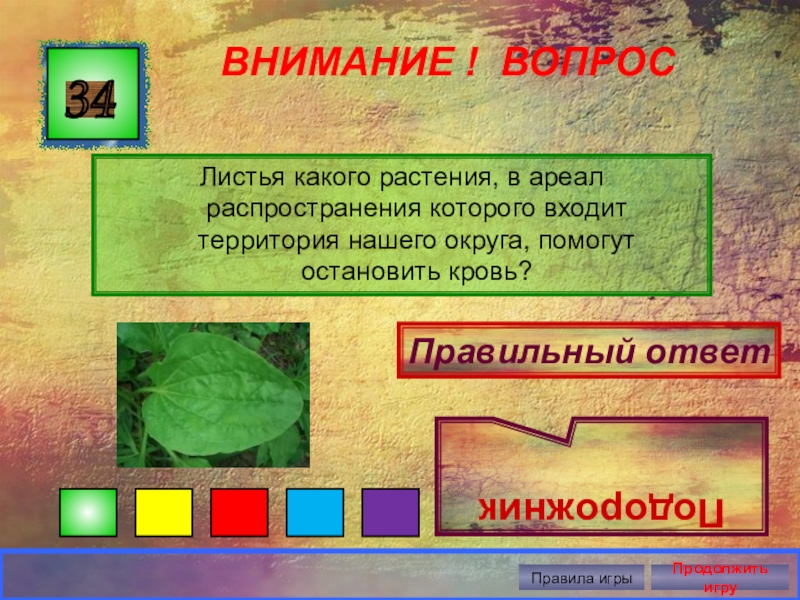 34

ВНИМАНИЕ ! ВОПРОС

Листья какого растения, в ареал распространения которого входит территория нашего округа, помогут остановить кровь?

Правильный ответ

Подорожник

Правила игры

Продолжить игру